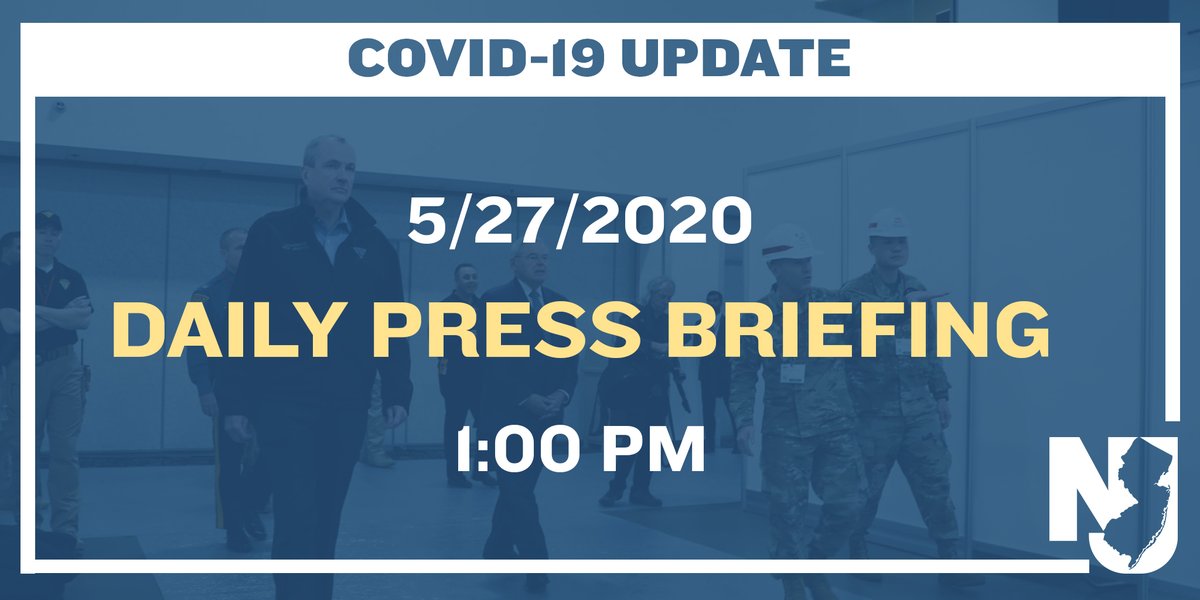 COVID-19 UPDATE

5/27/2020

DAILY PRESS BRIEFING

1:00 PM

NJ